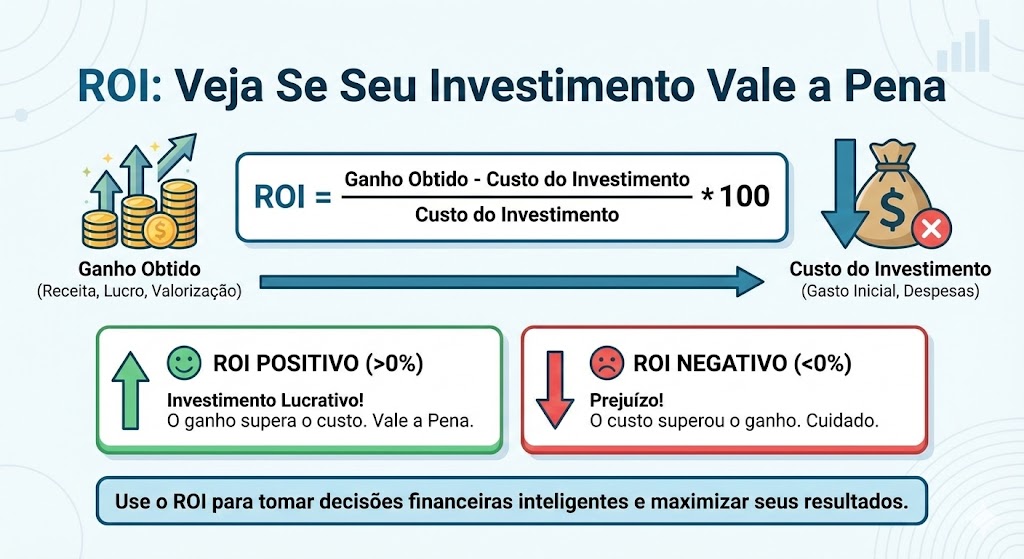 ROI: Veja Se Seu Investimento Vale a Pena

$ROI = \frac{\text{Ganho Obtido - Custo do Investimento}}{\text{Custo do Investimento}} * 100$

Ganho Obtido
(Receita, Lucro, Valorização)

Custo do Investimento
(Gasto Inicial, Despesas)

ROI POSITIVO (>0%)
Investimento Lucrativo!
O ganho supera o custo. Vale a Pena.

ROI NEGATIVO (<0%)
Prejuízo!
O custo superou o ganho. Cuidado.

Use o ROI para tomar decisões financeiras inteligentes e maximizar seus resultados.